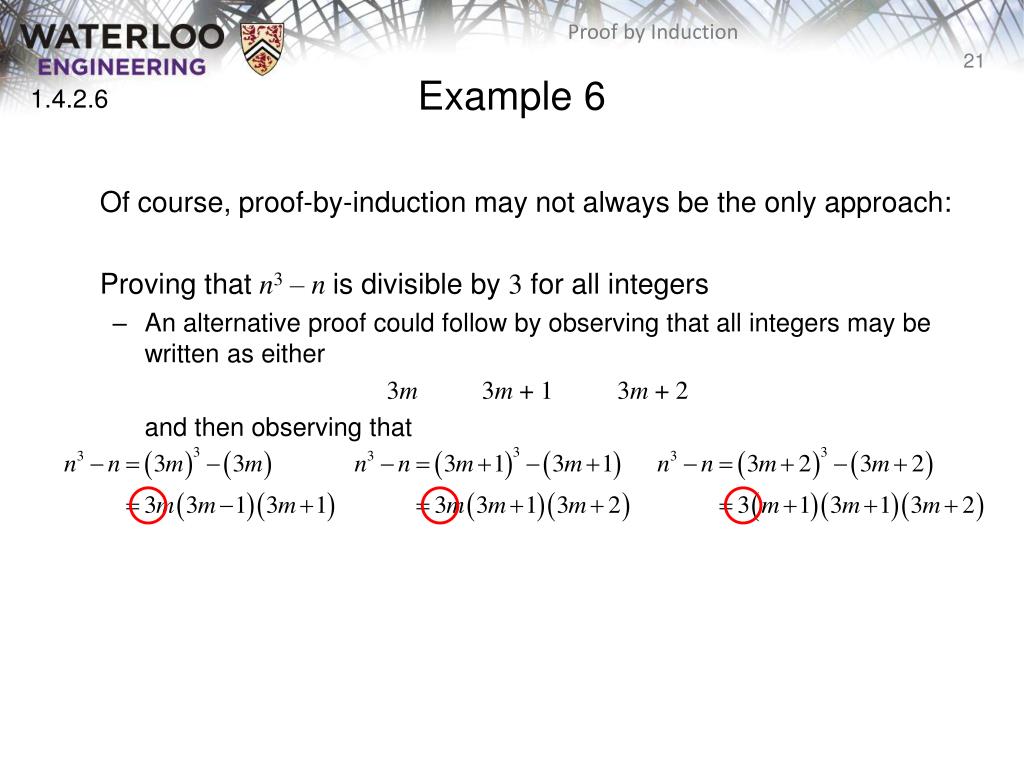 WATERLOO ENGINEERING

Proof by Induction

21

1.4.2.6

Example 6

Of course, proof-by-induction may not always be the only approach:

Proving that $n^3 - n$ is divisible by $3$ for all integers

– An alternative proof could follow by observing that all integers may be written as either

$3m$ $3m + 1$ $3m + 2$

and then observing that

$n^3 - n = (3m)^3 - (3m)$
$= 3m(3m-1)(3m+1)$

$n^3 - n = (3m+1)^3 - (3m+1)$
$= 3m(3m+1)(3m+2)$

$n^3 - n = (3m+2)^3 - (3m+2)$
$= 3(m+1)(3m+1)(3m+2)$